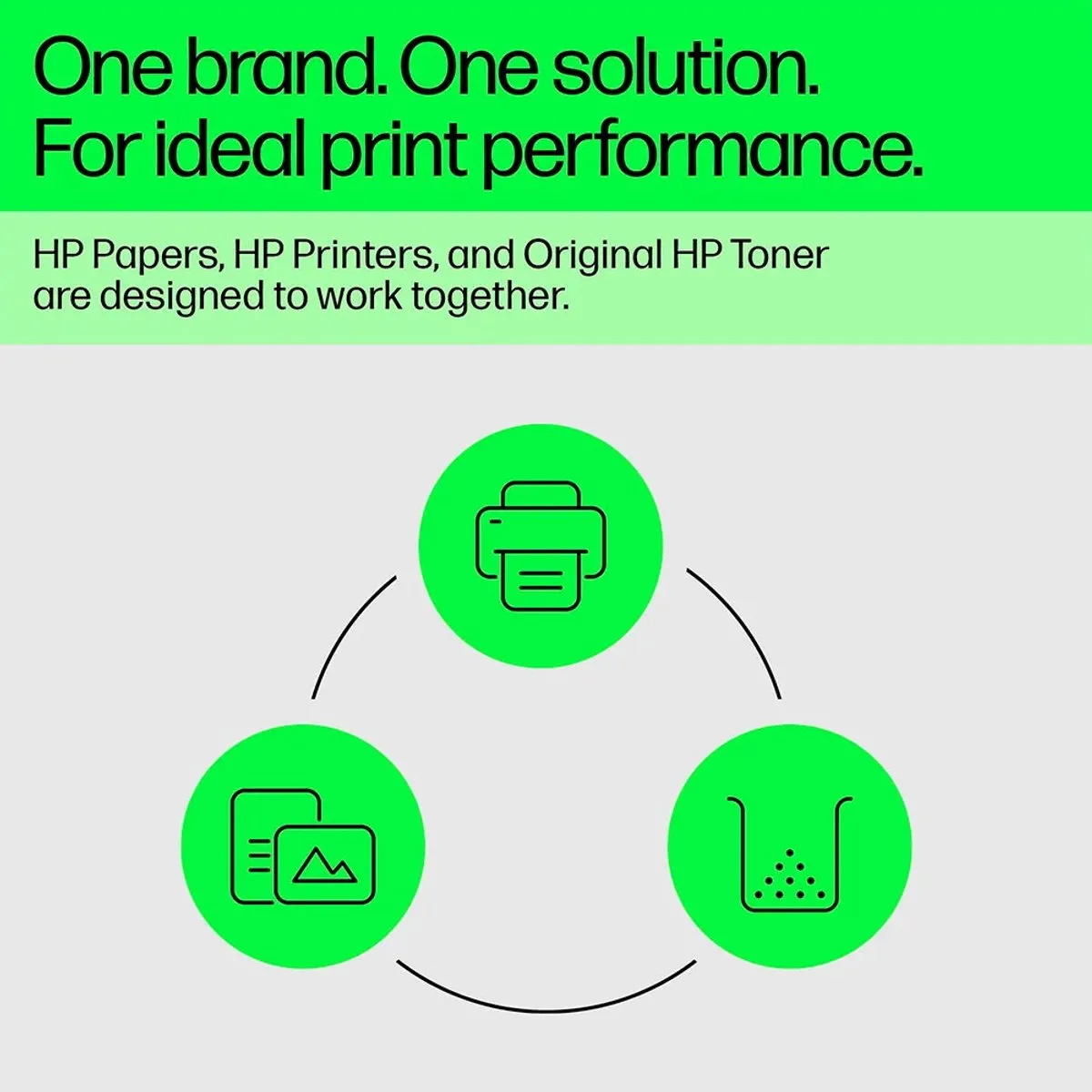 One brand. One solution. For ideal print performance.

HP Papers, HP Printers, and Original HP Toner are designed to work together.